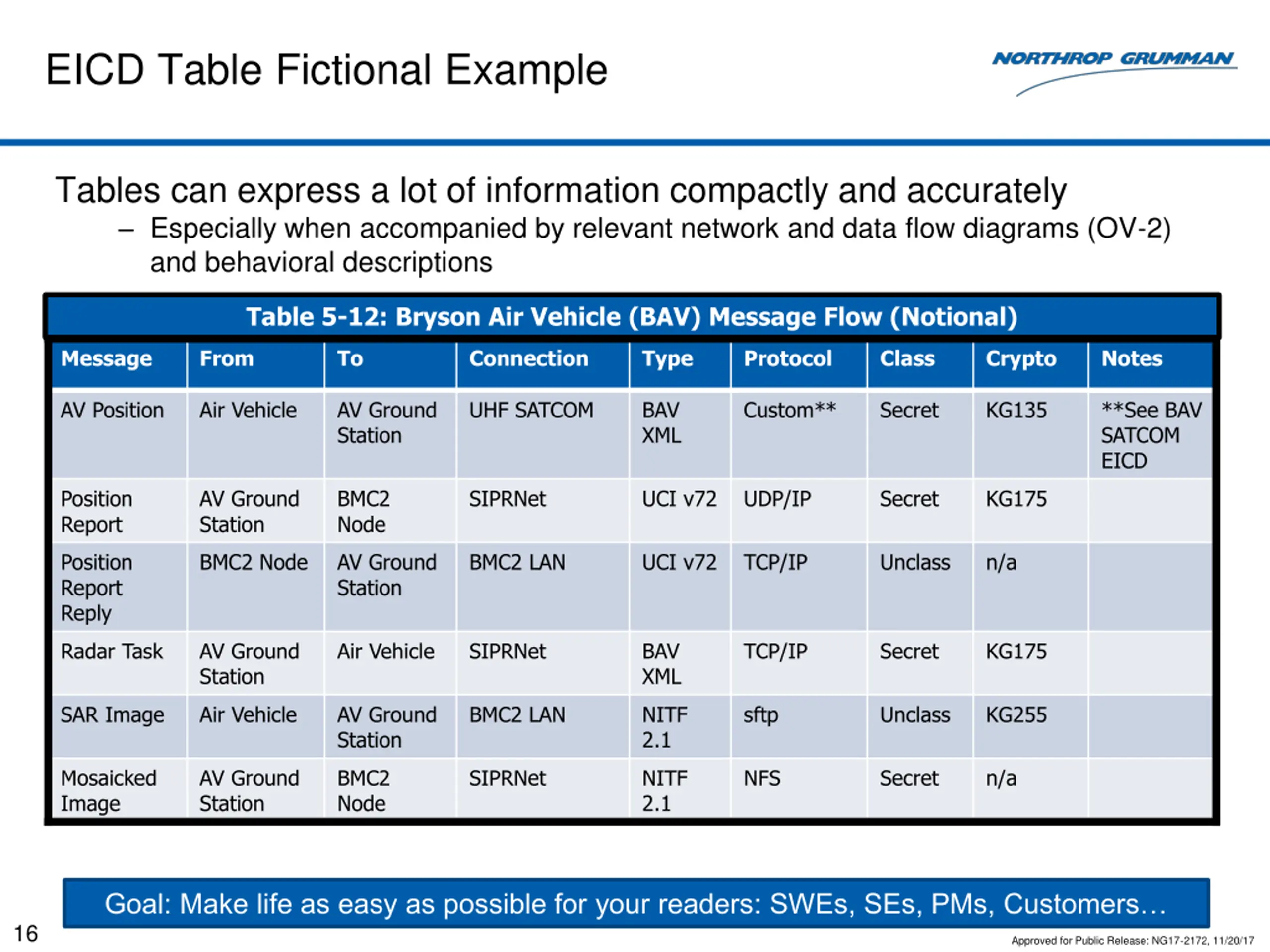 EICD Table Fictional Example

NORTHROP GRUMMAN

Tables can express a lot of information compactly and accurately

– Especially when accompanied by relevant network and data flow diagrams (OV-2) and behavioral descriptions

Table 5-12: Bryson Air Vehicle (BAV) Message Flow (Notional)

| Message | From | To | Connection | Type | Protocol | Class | Crypto | Notes |
|---|---|---|---|---|---|---|---|---|
| AV Position | Air Vehicle | AV Ground Station | UHF SATCOM | BAV XML | Custom** | Secret | KG135 | **See BAV SATCOM EICD |
| Position Report | AV Ground Station | BMC2 Node | SIPRNet | UCI v72 | UDP/IP | Secret | KG175 | |
| Position Report Reply | BMC2 Node | AV Ground Station | BMC2 LAN | UCI v72 | TCP/IP | Unclass | n/a | |
| Radar Task | AV Ground Station | Air Vehicle | SIPRNet | BAV XML | TCP/IP | Secret | KG175 | |
| SAR Image | Air Vehicle | AV Ground Station | BMC2 LAN | NITF 2.1 | sftp | Unclass | KG255 | |
| Mosaicked Image | AV Ground Station | BMC2 Node | SIPRNet | NITF 2.1 | NFS | Secret | n/a | |

Goal: Make life as easy as possible for your readers: SWEs, SEs, PMs, Customers…

16

Approved for Public Release: NG17-2172, 11/20/17